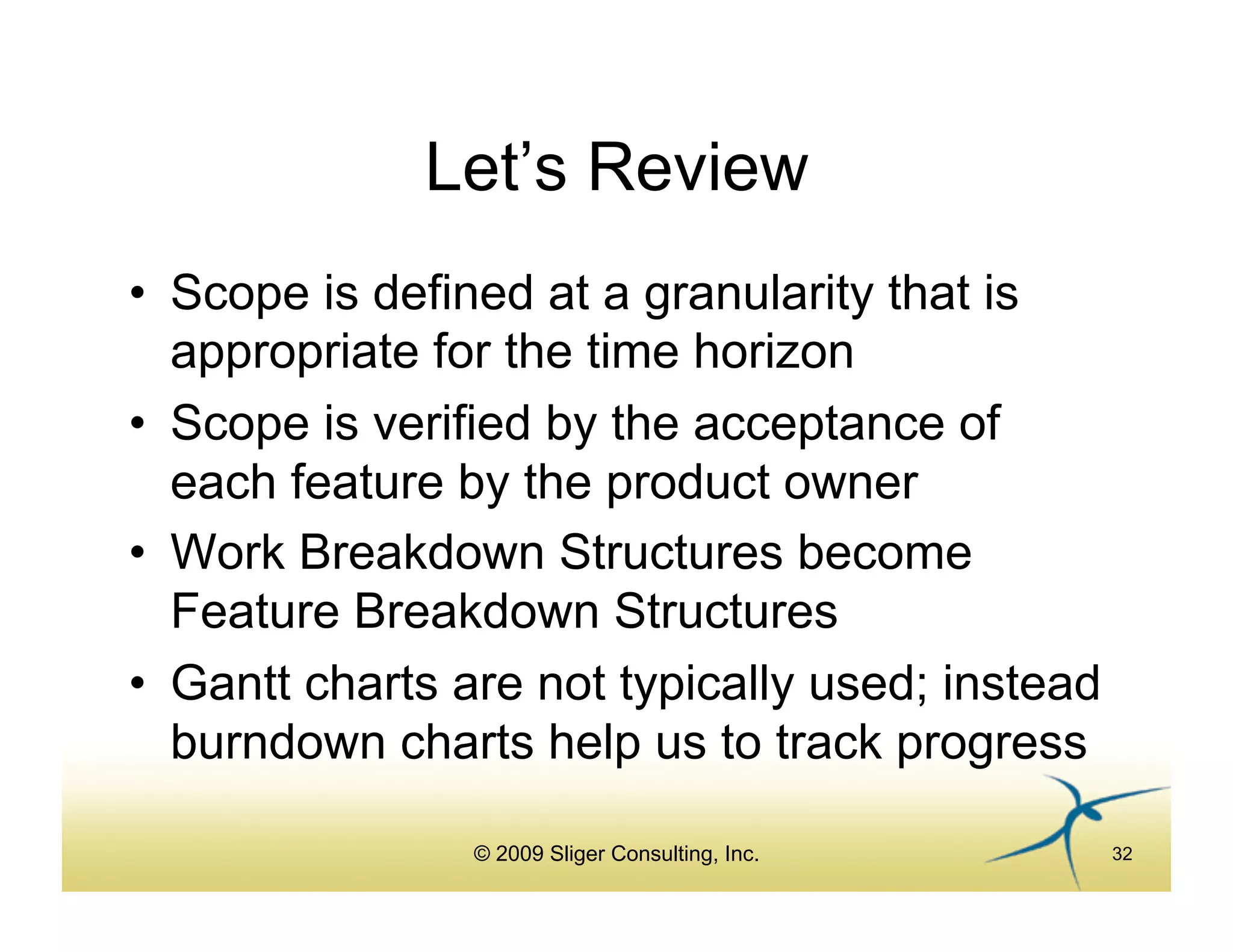 Let’s Review

• Scope is defined at a granularity that is appropriate for the time horizon
• Scope is verified by the acceptance of each feature by the product owner
• Work Breakdown Structures become Feature Breakdown Structures
• Gantt charts are not typically used; instead burndown charts help us to track progress

© 2009 Sliger Consulting, Inc.

32